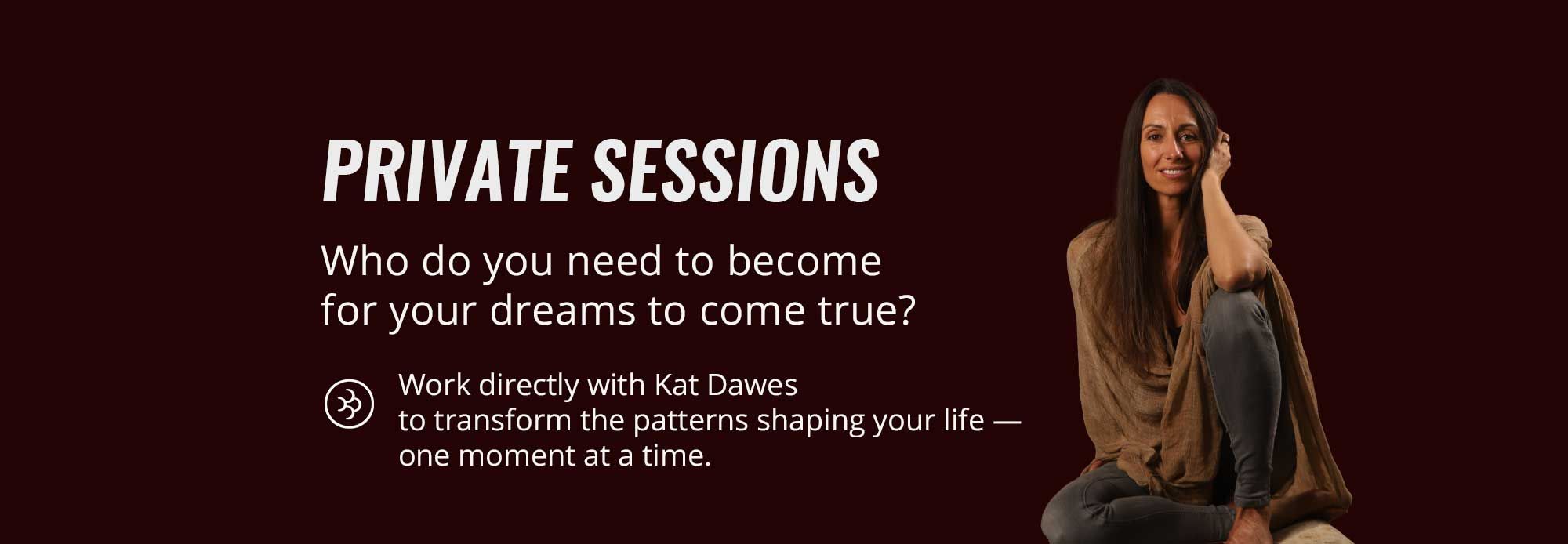 PRIVATE SESSIONS

Who do you need to become for your dreams to come true?

Work directly with Kat Dawes to transform the patterns shaping your life — one moment at a time.